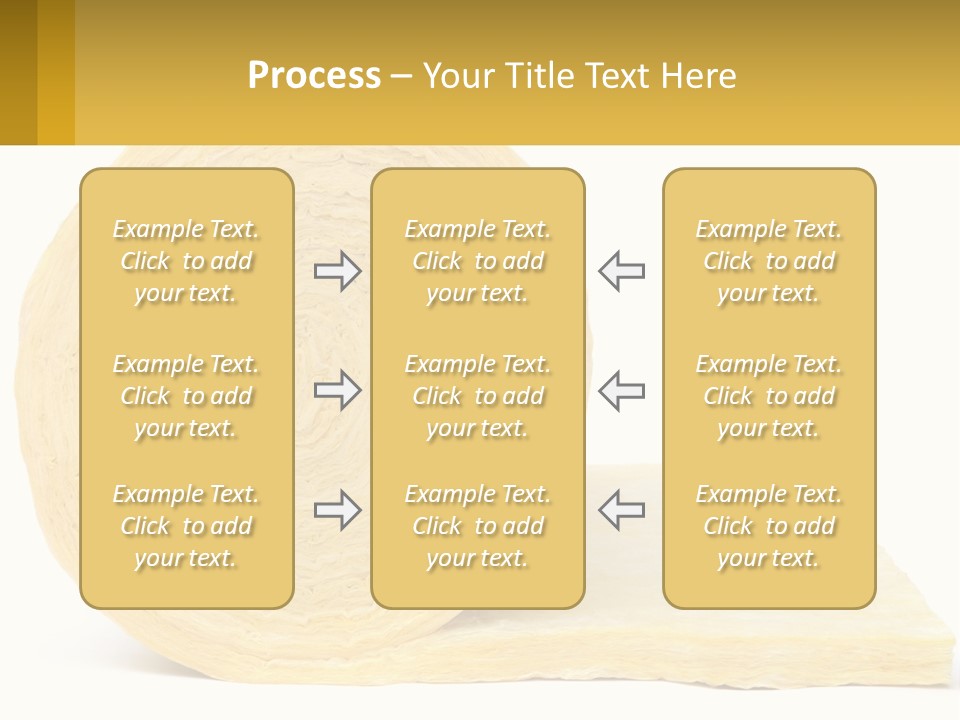 Process – Your Title Text Here

Example Text. Click to add your text.

Example Text. Click to add your text.

Example Text. Click to add your text.

Example Text. Click to add your text.

Example Text. Click to add your text.

Example Text. Click to add your text.

Example Text. Click to add your text.

Example Text. Click to add your text.

Example Text. Click to add your text.